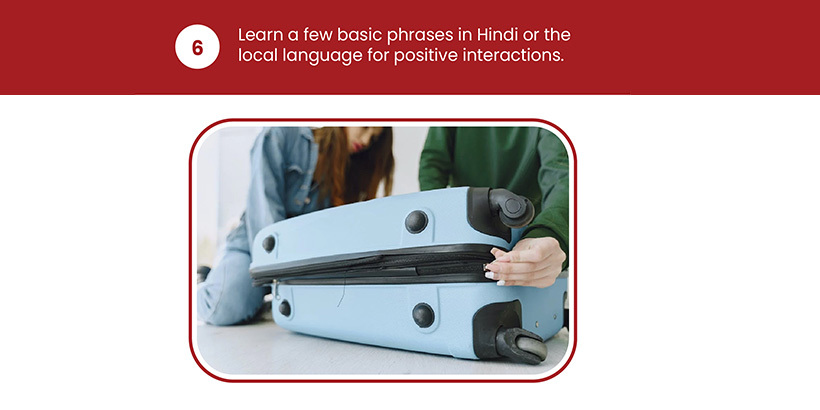 6

Learn a few basic phrases in Hindi or the local language for positive interactions.